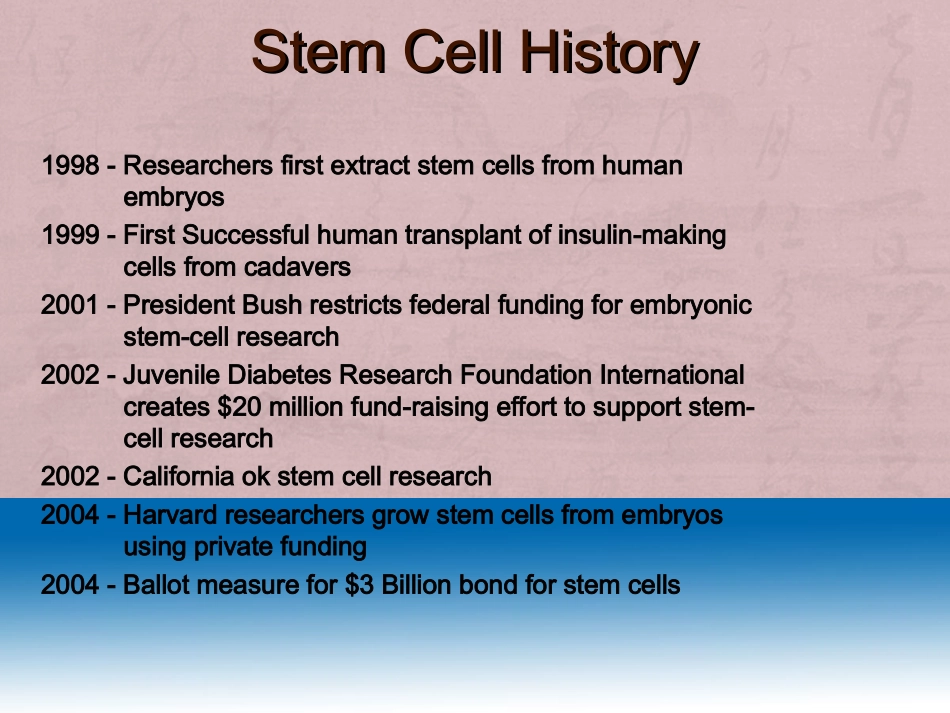 Stem Cell History

1998 - Researchers first extract stem cells from human embryos

1999 - First Successful human transplant of insulin-making cells from cadavers

2001 - President Bush restricts federal funding for embryonic stem-cell research

2002 - Juvenile Diabetes Research Foundation International creates $20 million fund-raising effort to support stem-cell research

2002 - California ok stem cell research

2004 - Harvard researchers grow stem cells from embryos using private funding

2004 - Ballot measure for $3 Billion bond for stem cells